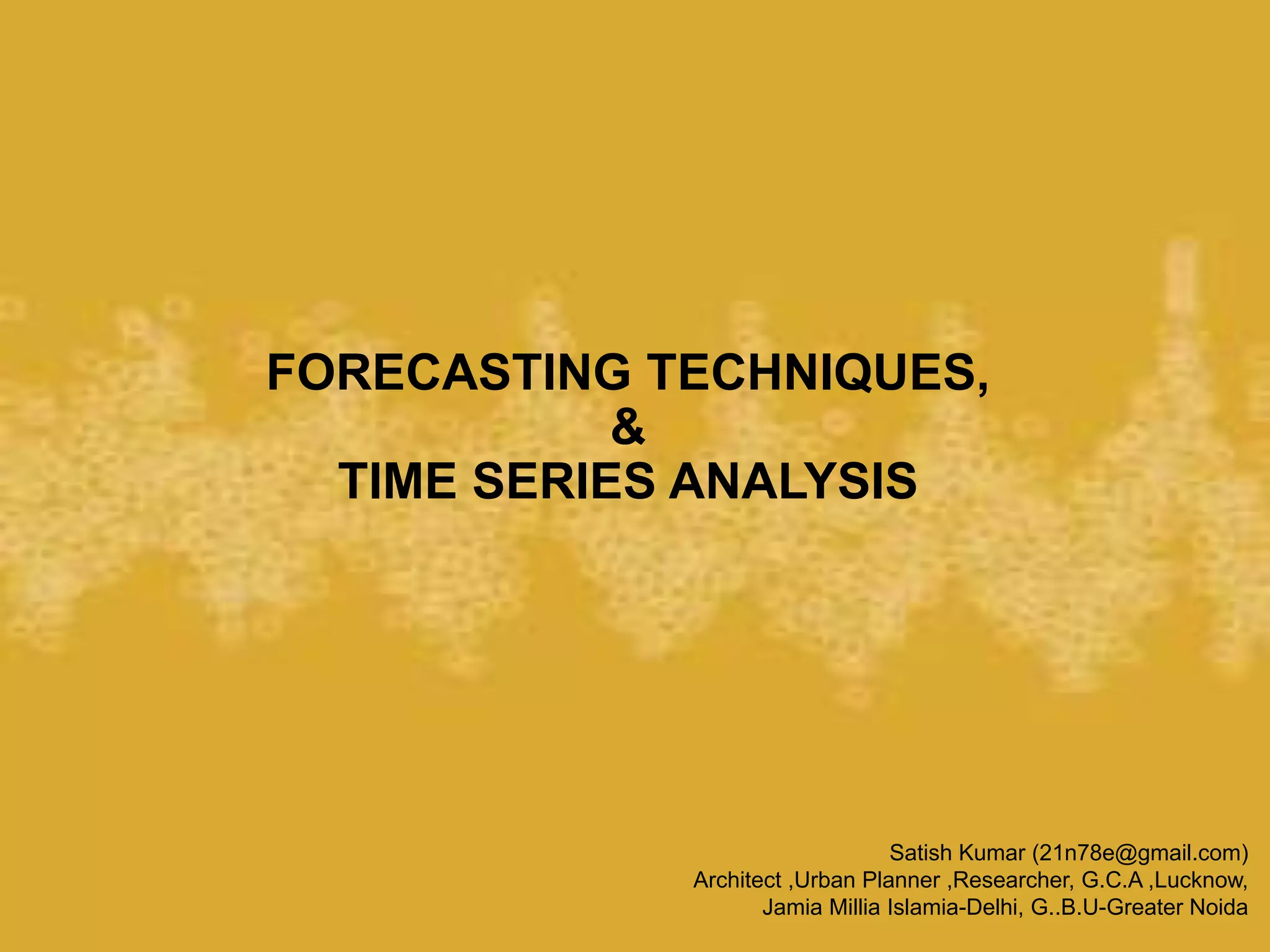 FORECASTING TECHNIQUES,
&
TIME SERIES ANALYSIS

Satish Kumar (21n78e@gmail.com)
Architect ,Urban Planner ,Researcher, G.C.A ,Lucknow,
Jamia Millia Islamia-Delhi, G..B.U-Greater Noida